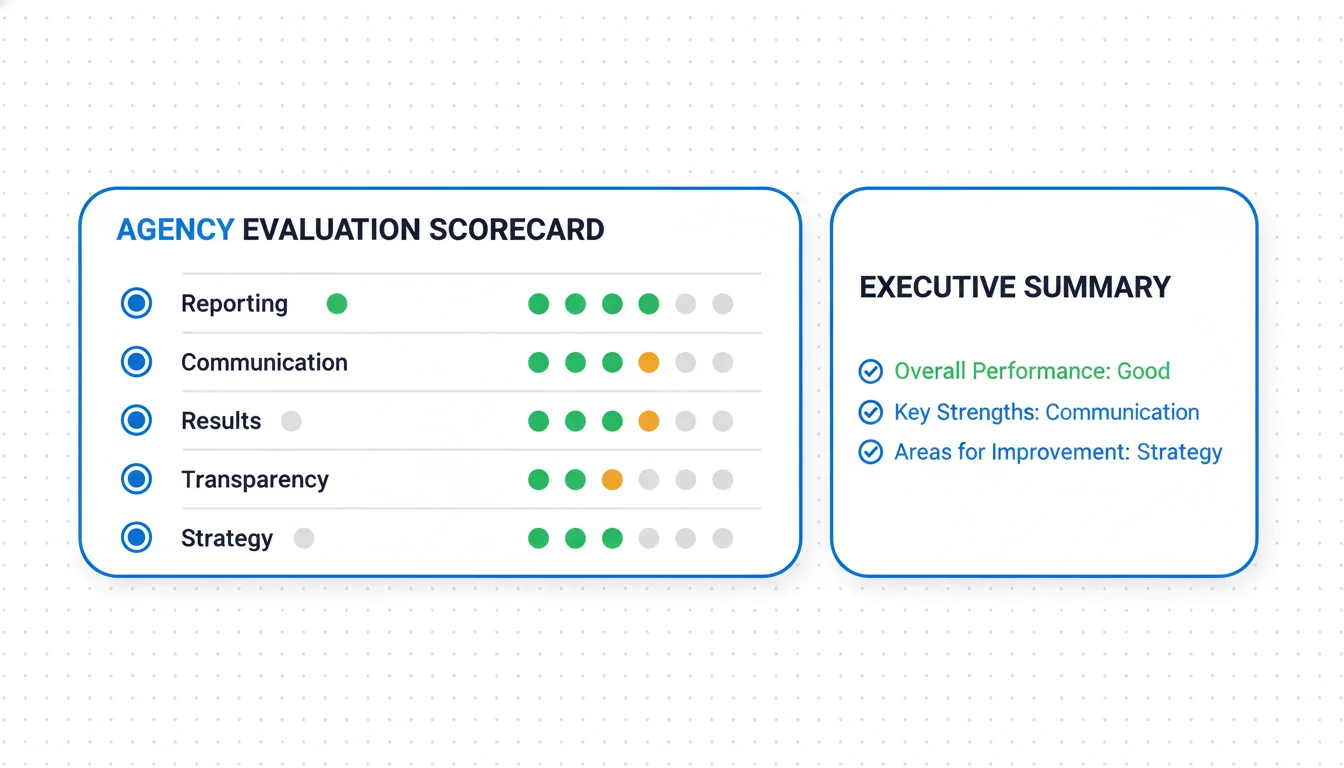 AGENCY EVALUATION SCORECARD

Reporting

Communication

Results

Transparency

Strategy

EXECUTIVE SUMMARY

Overall Performance: Good

Key Strengths: Communication

Areas for Improvement: Strategy